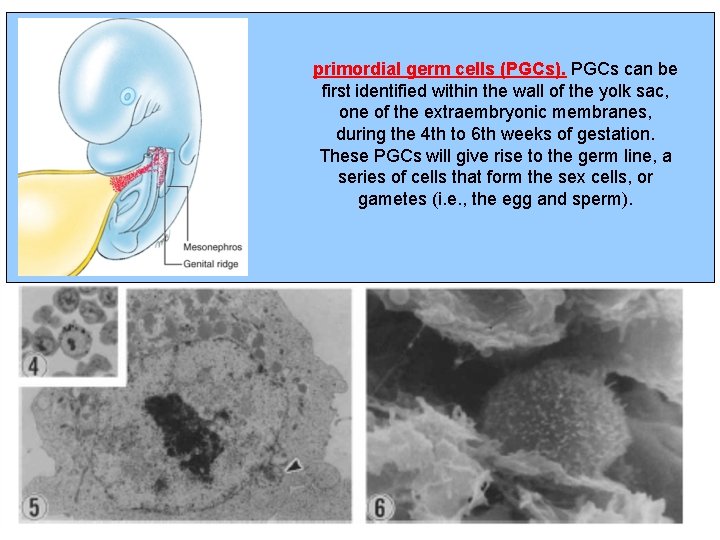 Mesonephros
Genital ridge

primordial germ cells (PGCs). PGCs can be first identified within the wall of the yolk sac, one of the extraembryonic membranes, during the 4th to 6th weeks of gestation. These PGCs will give rise to the germ line, a series of cells that form the sex cells, or gametes (i.e., the egg and sperm).

4

5

6